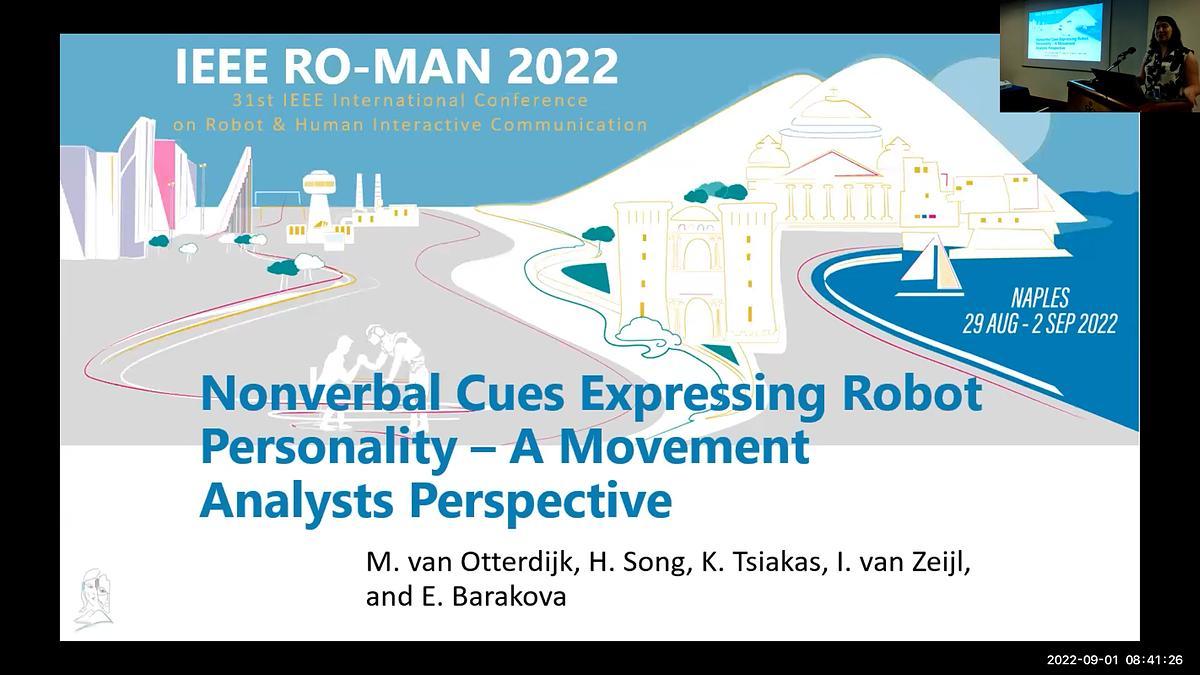 IEEE RO-MAN 2022
31st IEEE International Conference on Robot & Human Interactive Communication

NAPLES
29 AUG - 2 SEP 2022

Nonverbal Cues Expressing Robot Personality – A Movement Analysts Perspective

M. van Otterdijk, H. Song, K. Tsiakas, I. van Zeijl, and E. Barakova

2022-09-01 08:41:26